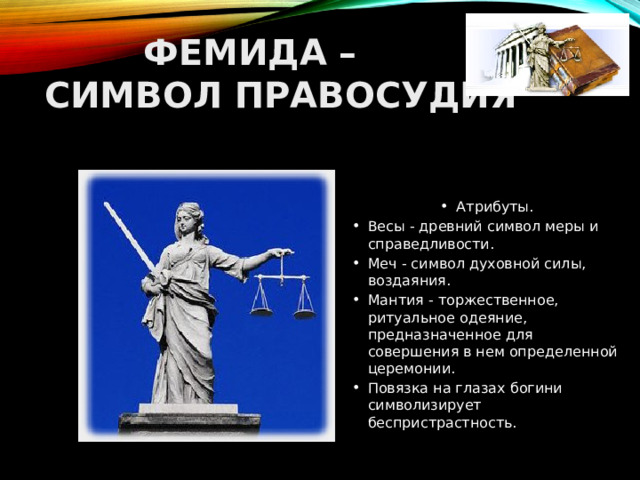 ФЕМИДА – СИМВОЛ ПРАВОСУДИЯ

• Атрибуты.
• Весы - древний символ меры и справедливости.
• Меч - символ духовной силы, воздаяния.
• Мантия - торжественное, ритуальное одеяние, предназначенное для совершения в нем определенной церемонии.
• Повязка на глазах богини символизирует беспристрастность.